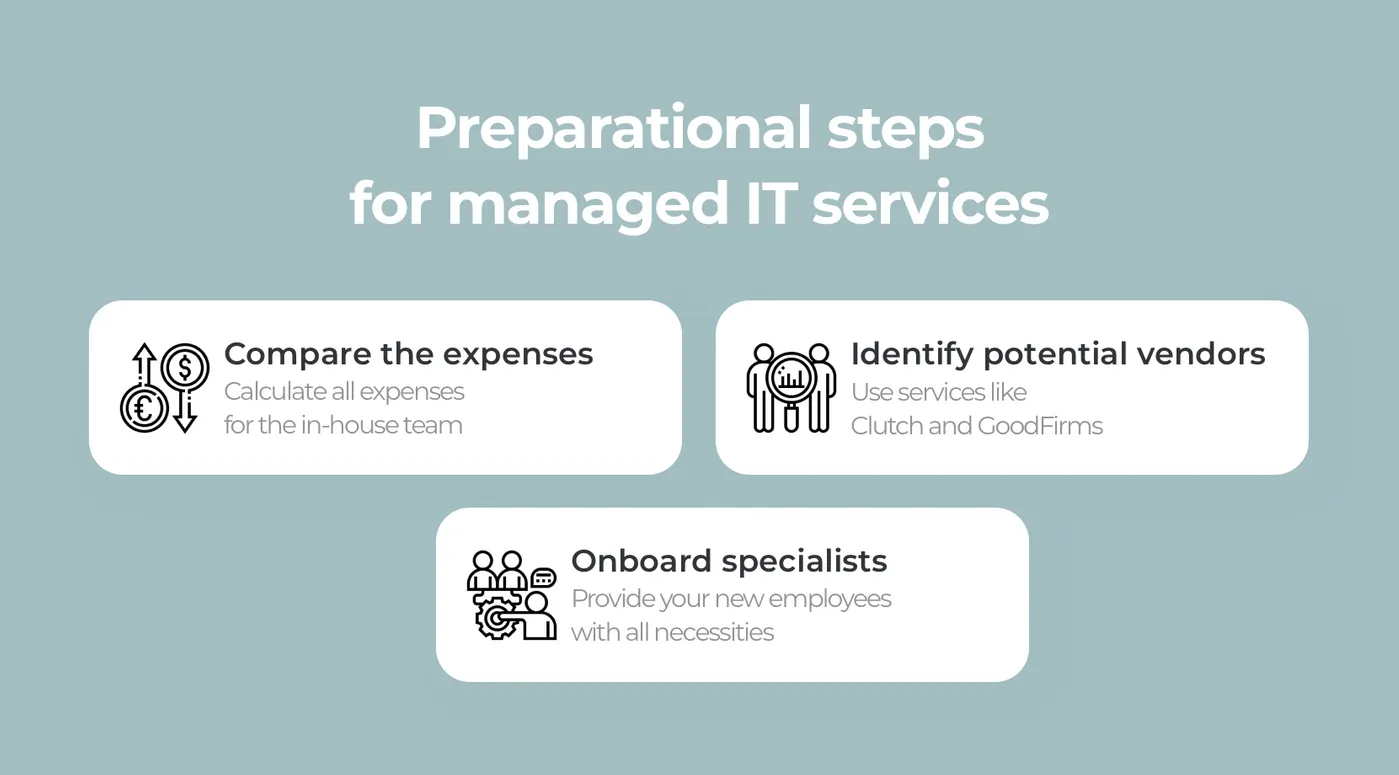 Preparational steps for managed IT services

Compare the expenses
Calculate all expenses for the in-house team

Identify potential vendors
Use services like Clutch and GoodFirms

Onboard specialists
Provide your new employees with all necessities